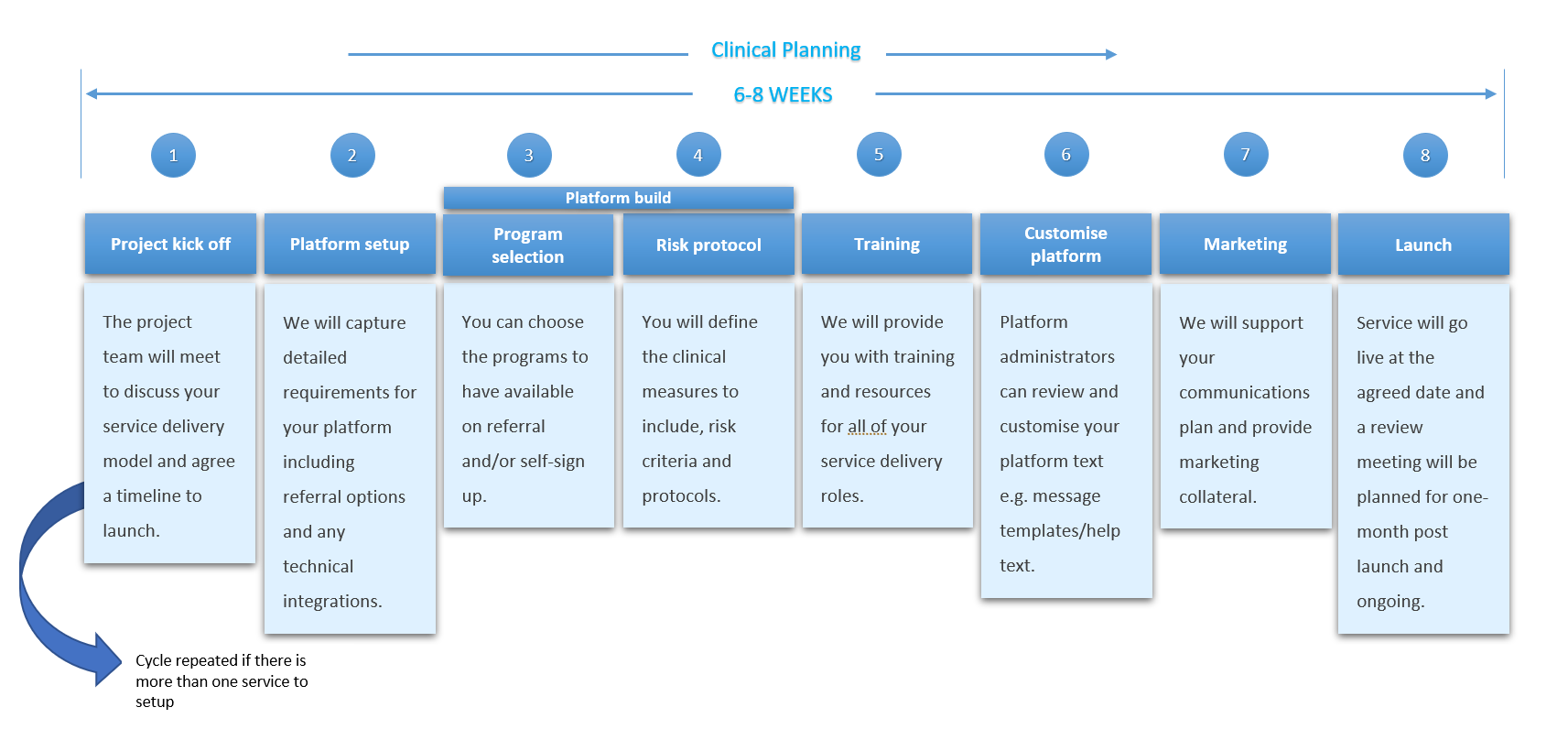 Clinical Planning

6-8 WEEKS

1

2

3

4

5

6

7

8

Platform build

Project kick off

The project team will meet to discuss your service delivery model and agree a timeline to launch.

Platform setup

We will capture detailed requirements for your platform including referral options and any technical integrations.

Program selection

You can choose the programs to have available on referral and/or self-sign up.

Risk protocol

You will define the clinical measures to include, risk criteria and protocols.

Training

We will provide you with training and resources for all of your service delivery roles.

Customise platform

Platform administrators can review and customise your platform text e.g. message templates/help text.

Marketing

We will support your communications plan and provide marketing collateral.

Launch

Service will go live at the agreed date and a review meeting will be planned for one-month post launch and ongoing.

Cycle repeated if there is more than one service to setup